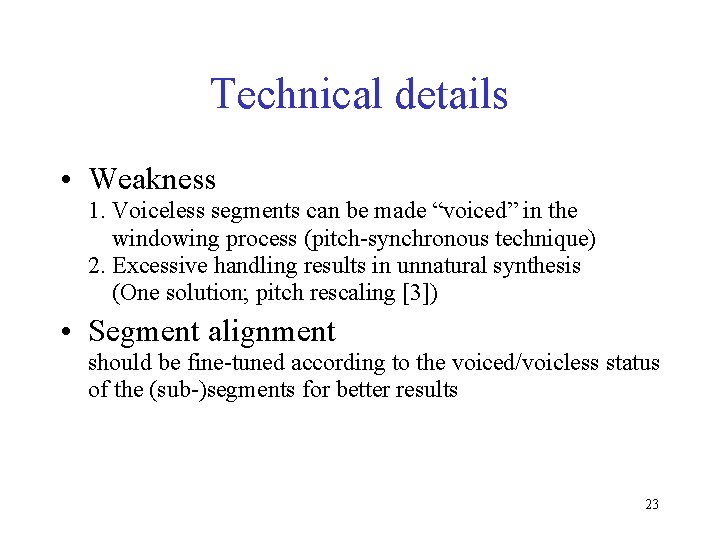 Technical details

• Weakness

1. Voiceless segments can be made “voiced” in the windowing process (pitch-synchronous technique)
2. Excessive handling results in unnatural synthesis (One solution; pitch rescaling [3])

• Segment alignment

should be fine-tuned according to the voiced/voicless status of the (sub-)segments for better results

23